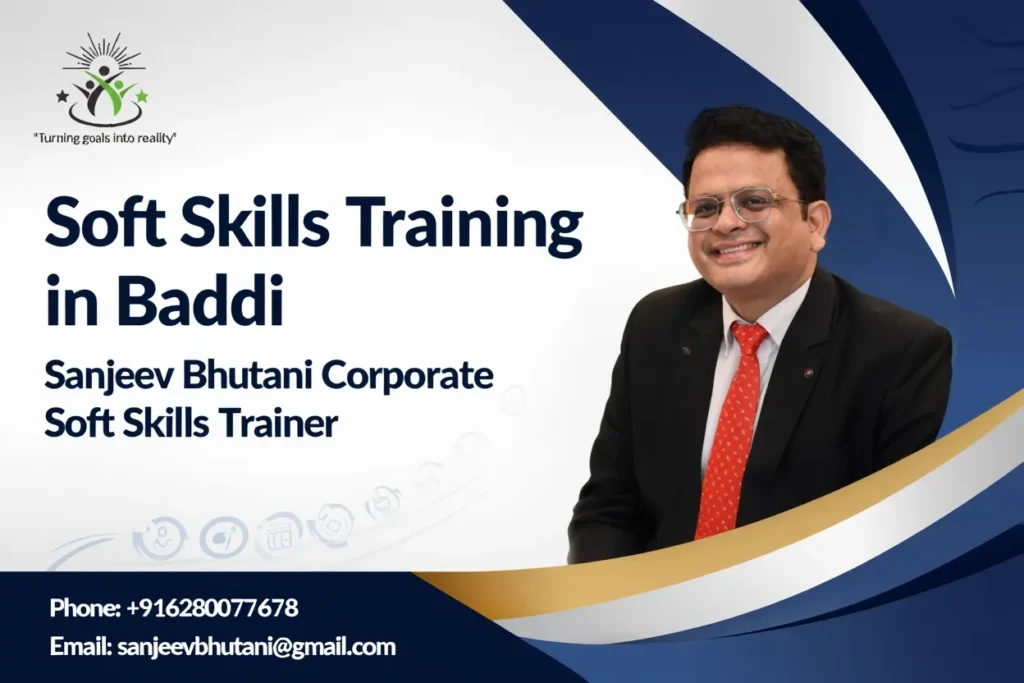 "Turning goals into reality"

Soft Skills Training in Baddi

Sanjeev Bhutani Corporate Soft Skills Trainer

Phone: +916280077678

Email: sanjeevbhutani@gmail.com